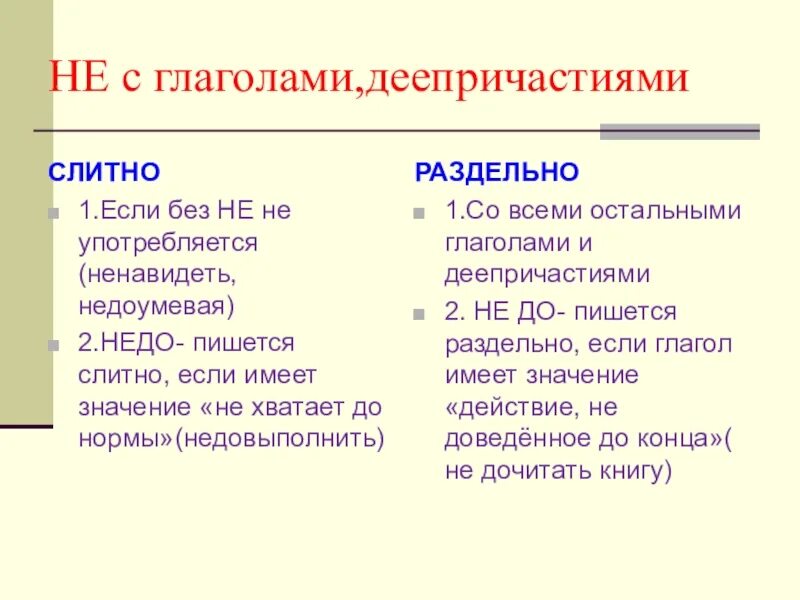 НЕ с глаголами,деепричастиями

СЛИТНО

1.Если без НЕ не употребляется (ненавидеть, недоумевая)

2.НЕДО- пишется слитно, если имеет значение «не хватает до нормы»(недовыполнить)

РАЗДЕЛЬНО

1.Со всеми остальными глаголами и деепричастиями

2. НЕ ДО- пишется раздельно, если глагол имеет значение «действие, не доведённое до конца»( не дочитать книгу)